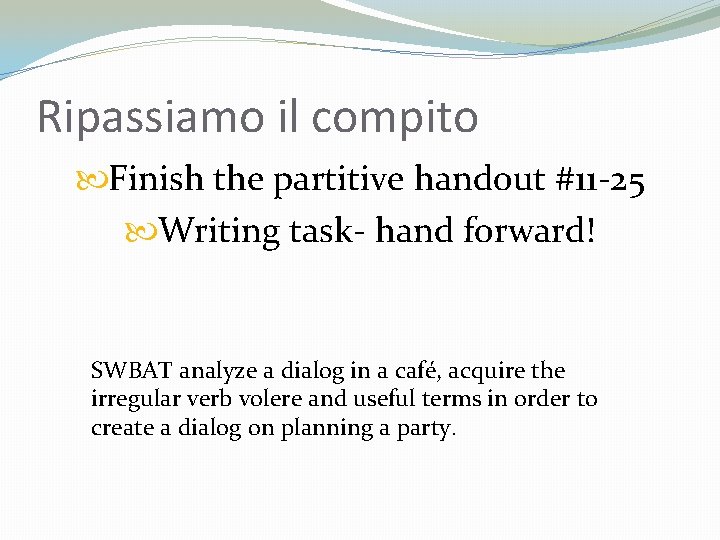 Ripassiamo il compito

Finish the partitive handout #11-25

Writing task- hand forward!

SWBAT analyze a dialog in a café, acquire the irregular verb volere and useful terms in order to create a dialog on planning a party.